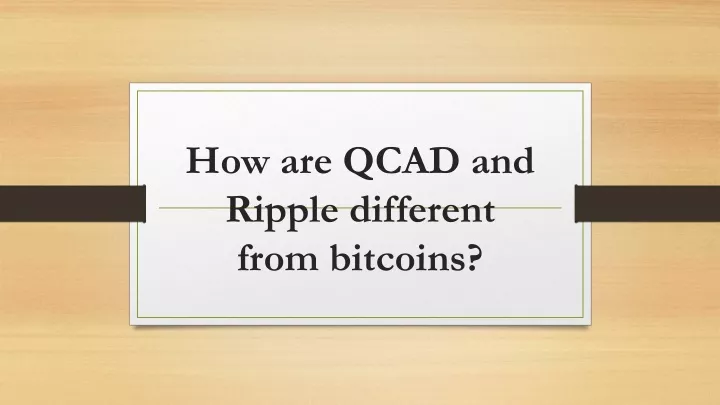 How are QCAD and Ripple different from bitcoins?